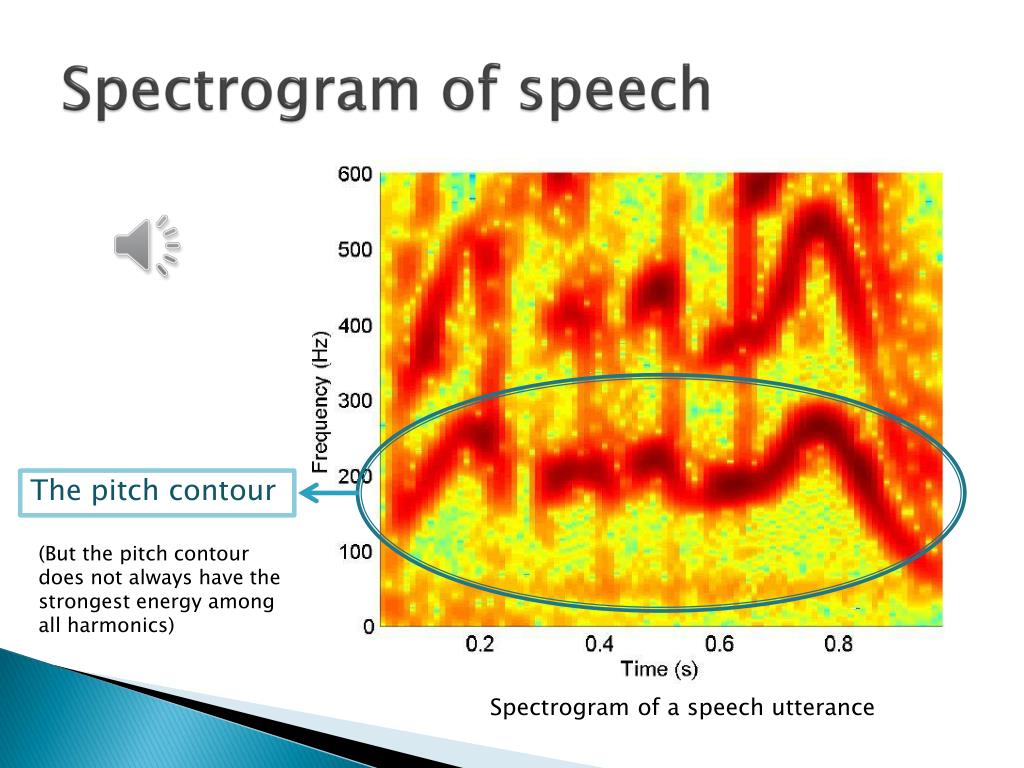 Spectrogram of speech

600
500
400
300
200
100
0
Frequency (Hz)

0.2
0.4
0.6
0.8
Time (s)

The pitch contour

(But the pitch contour does not always have the strongest energy among all harmonics)

Spectrogram of a speech utterance